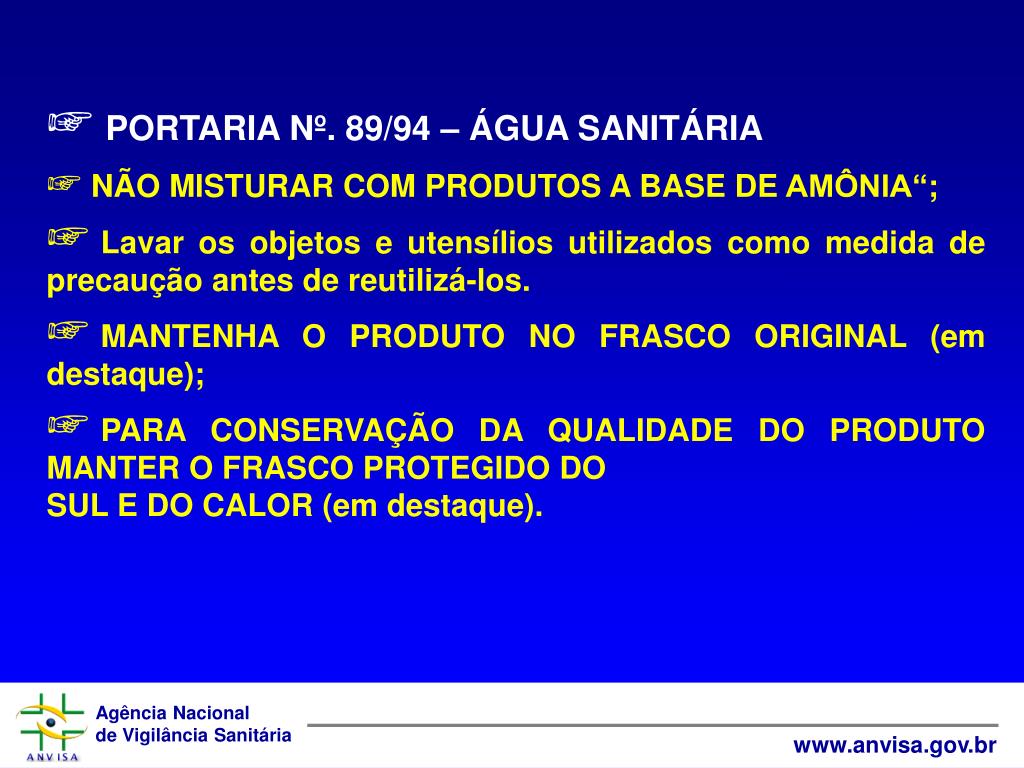 ☞ PORTARIA Nº. 89/94 – ÁGUA SANITÁRIA

☞ NÃO MISTURAR COM PRODUTOS A BASE DE AMÔNIA“;

☞ Lavar os objetos e utensílios utilizados como medida de precaução antes de reutilizá-los.

☞ MANTENHA O PRODUTO NO FRASCO ORIGINAL (em destaque);

☞ PARA CONSERVAÇÃO DA QUALIDADE DO PRODUTO MANTER O FRASCO PROTEGIDO DO
SUL E DO CALOR (em destaque).

ANVISA
Agência Nacional
de Vigilância Sanitária

www.anvisa.gov.br